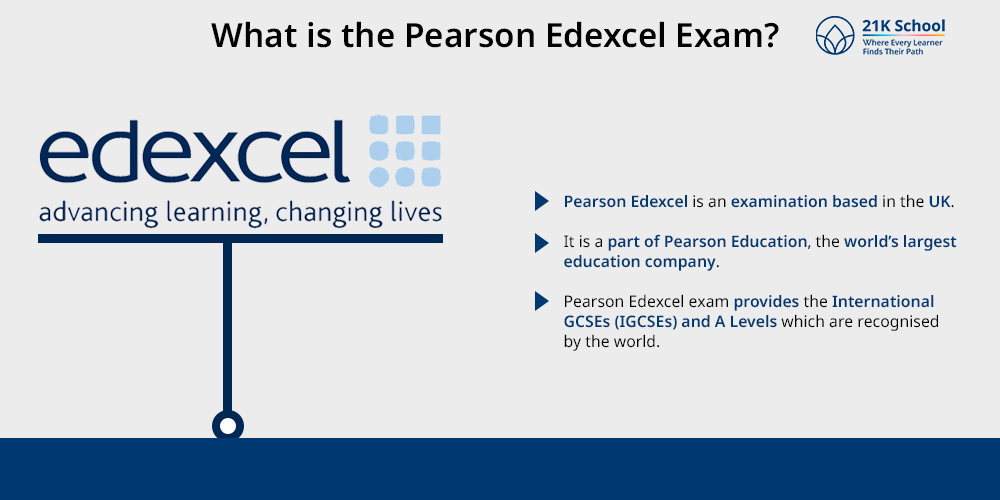 What is the Pearson Edexcel Exam?

21K School
Where Every Learner Finds Their Path

edexcel
advancing learning, changing lives

Pearson Edexcel is an examination based in the UK.

It is a part of Pearson Education, the world's largest education company.

Pearson Edexcel exam provides the International GCSEs (IGCSEs) and A Levels which are recognised by the world.